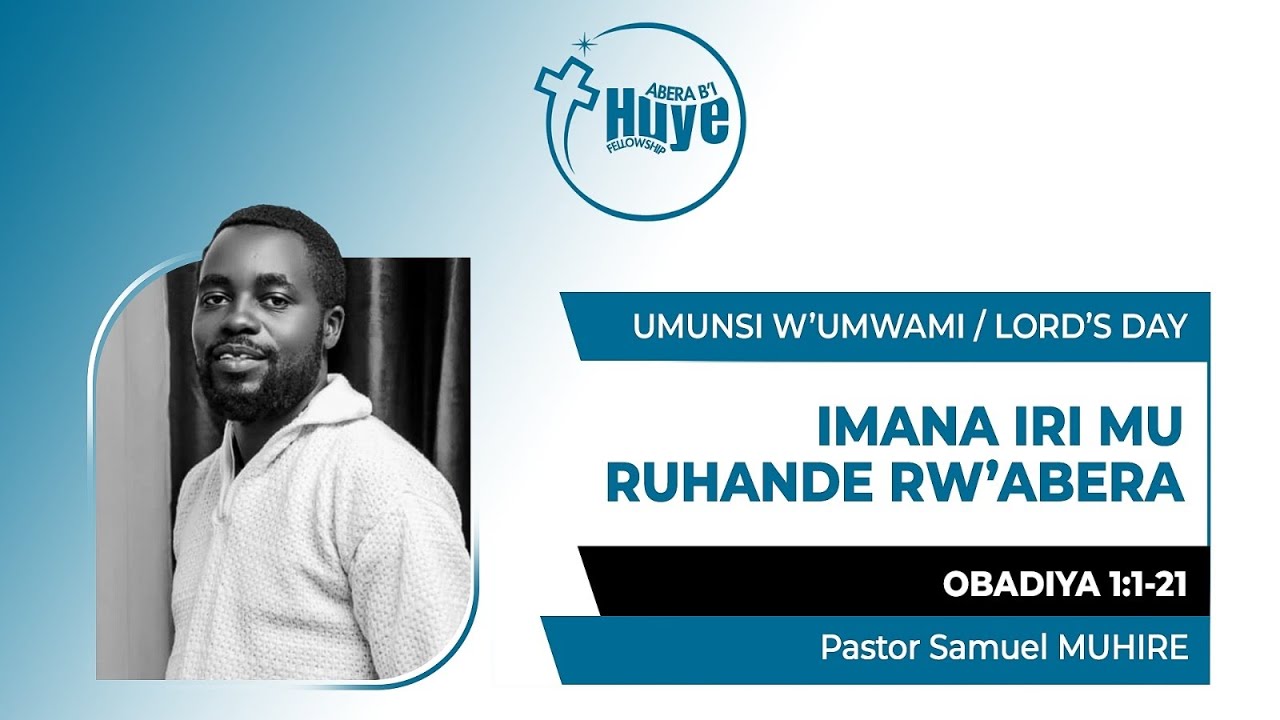 ABERA B'I
Huye
FELLOWSHIP

UMUNSI W'UMWAMI / LORD'S DAY

IMANA IRI MU RUHANDE RW'ABERA

OBADIYA 1:1-21

Pastor Samuel MUHIRE